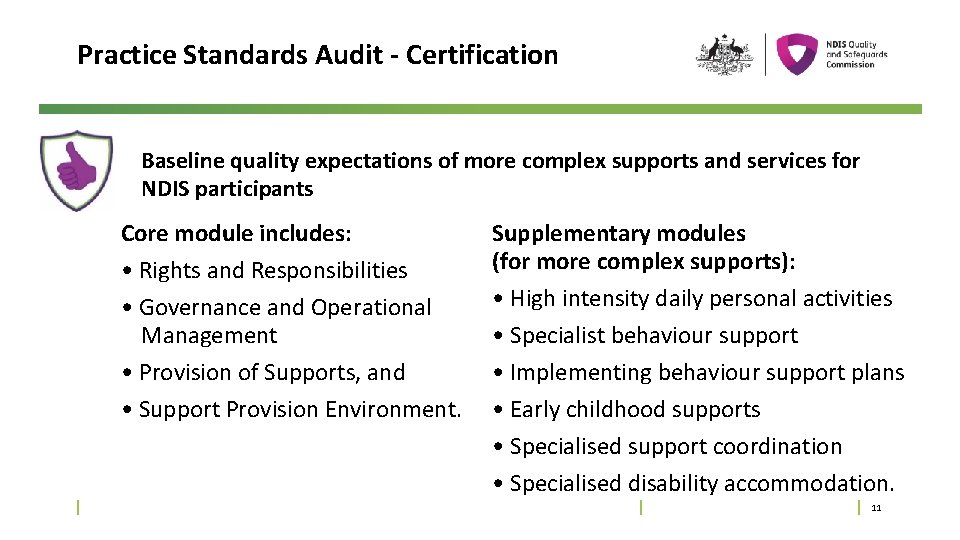 Practice Standards Audit - Certification

NDIS Quality and Safeguards Commission

Baseline quality expectations of more complex supports and services for NDIS participants

Core module includes:
• Rights and Responsibilities
• Governance and Operational Management
• Provision of Supports, and
• Support Provision Environment.

Supplementary modules (for more complex supports):
• High intensity daily personal activities
• Specialist behaviour support
• Implementing behaviour support plans
• Early childhood supports
• Specialised support coordination
• Specialised disability accommodation.

11